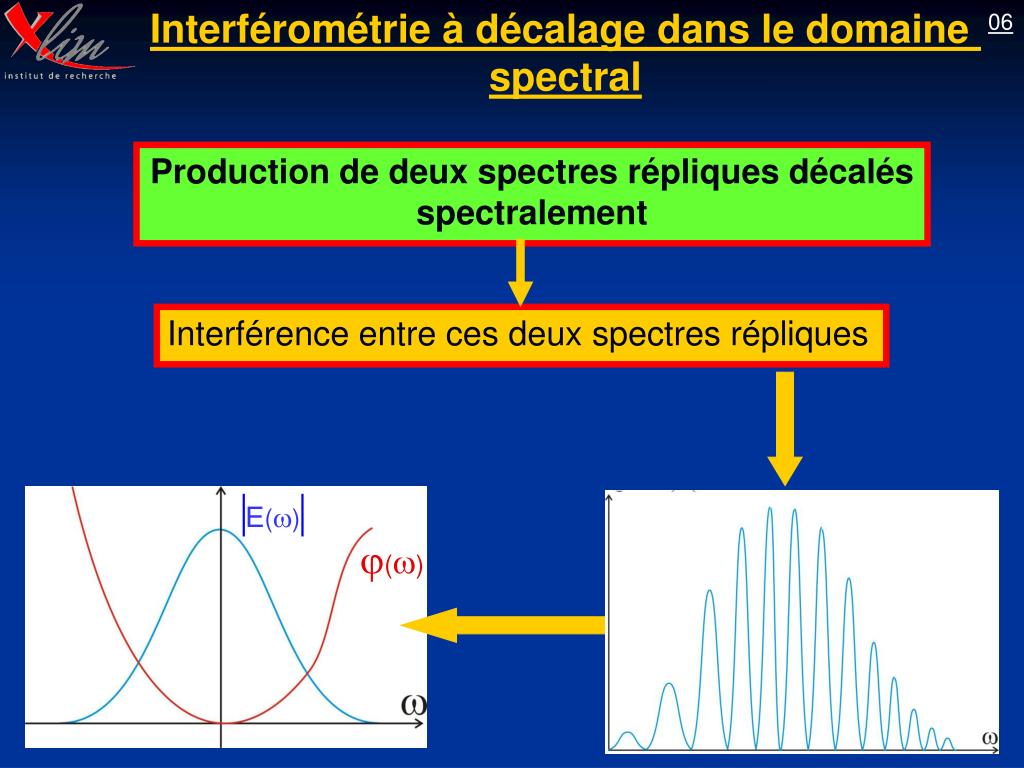 Xlim
institut de recherche

Interférométrie à décalage dans le domaine spectral

06

Production de deux spectres répliques décalés spectralement

Interférence entre ces deux spectres répliques

$|E(\omega)|$

$\varphi(\omega)$

$\omega$

$\omega$